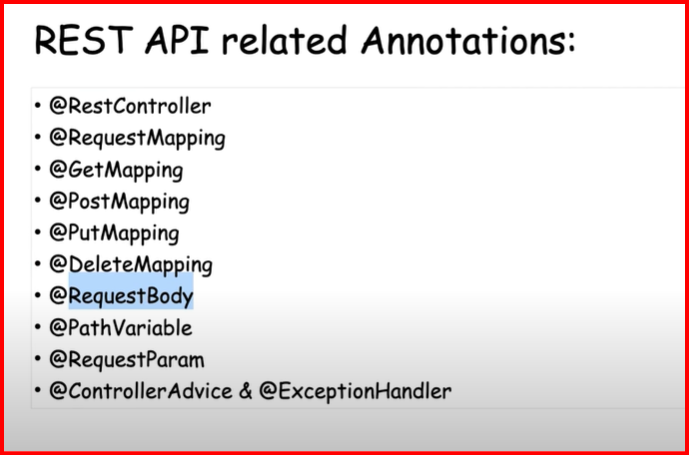 REST API related Annotations:

• @RestController
• @RequestMapping
• @GetMapping
• @PostMapping
• @PutMapping
• @DeleteMapping
• @RequestBody
• @PathVariable
• @RequestParam
• @ControllerAdvice & @ExceptionHandler